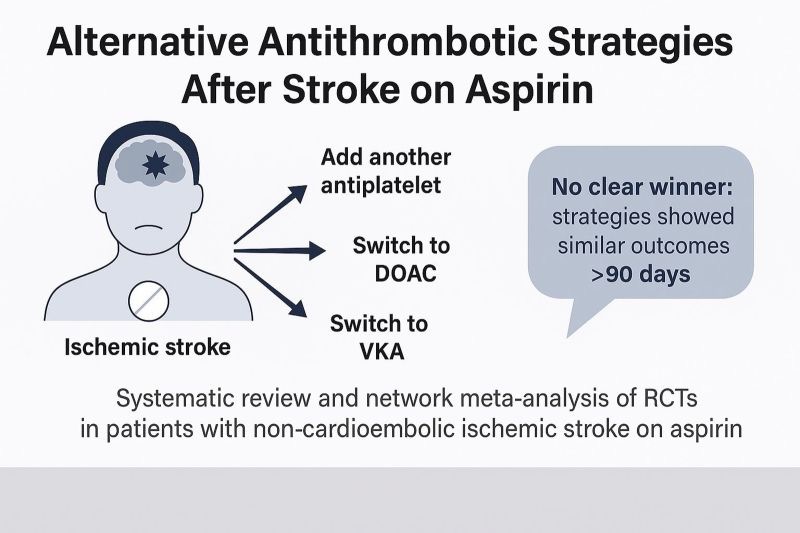 Alternative Antithrombotic Strategies After Stroke on Aspirin

Ischemic stroke

Add another antiplatelet

Switch to DOAC

Switch to VKA

No clear winner: strategies showed similar outcomes >90 days

Systematic review and network meta-analysis of RCTs in patients with non-cardioembolic ischemic stroke on aspirin